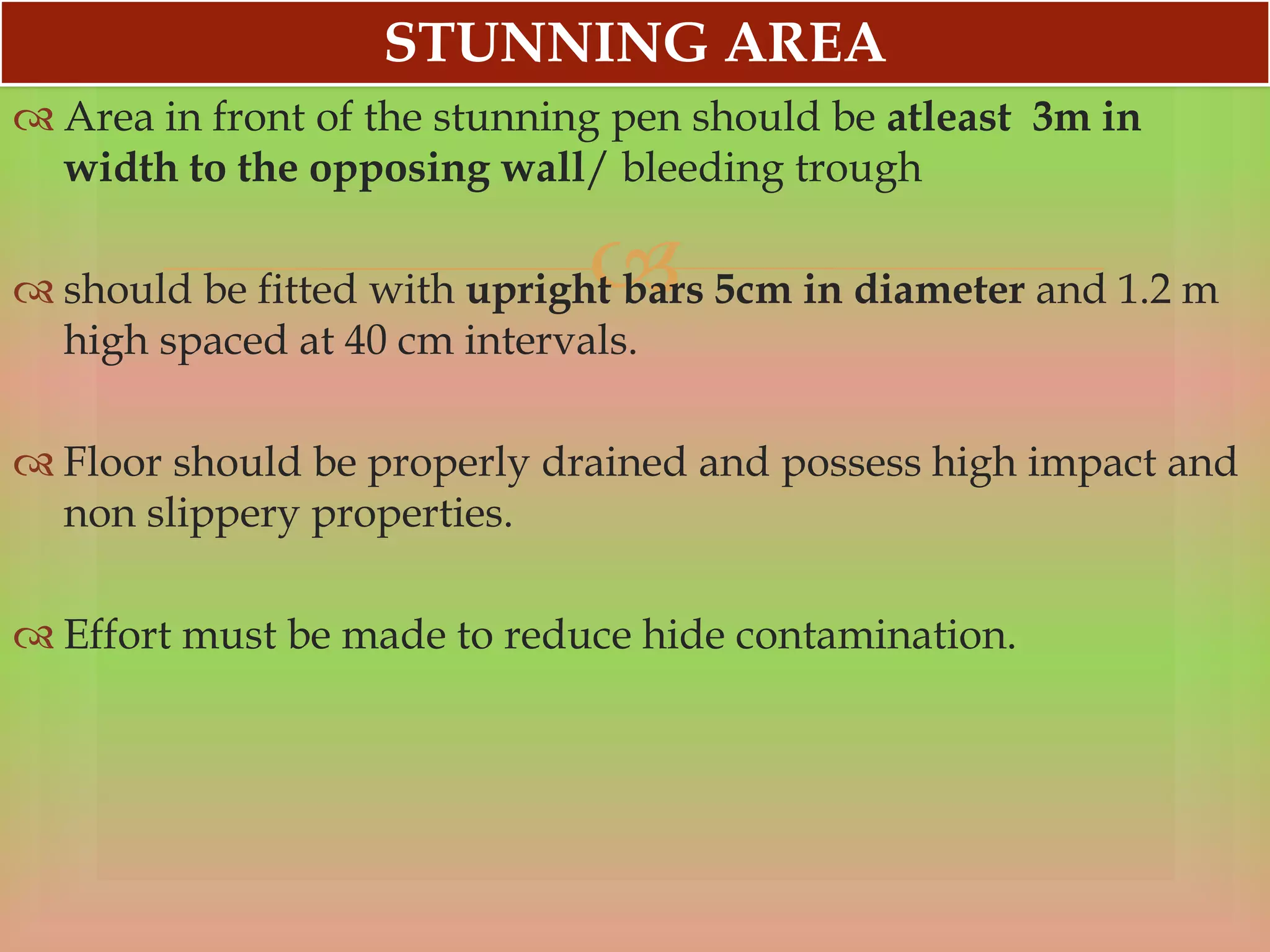 STUNNING AREA

Area in front of the stunning pen should be atleast 3m in width to the opposing wall/ bleeding trough

should be fitted with upright bars 5cm in diameter and 1.2 m high spaced at 40 cm intervals.

Floor should be properly drained and possess high impact and non slippery properties.

Effort must be made to reduce hide contamination.